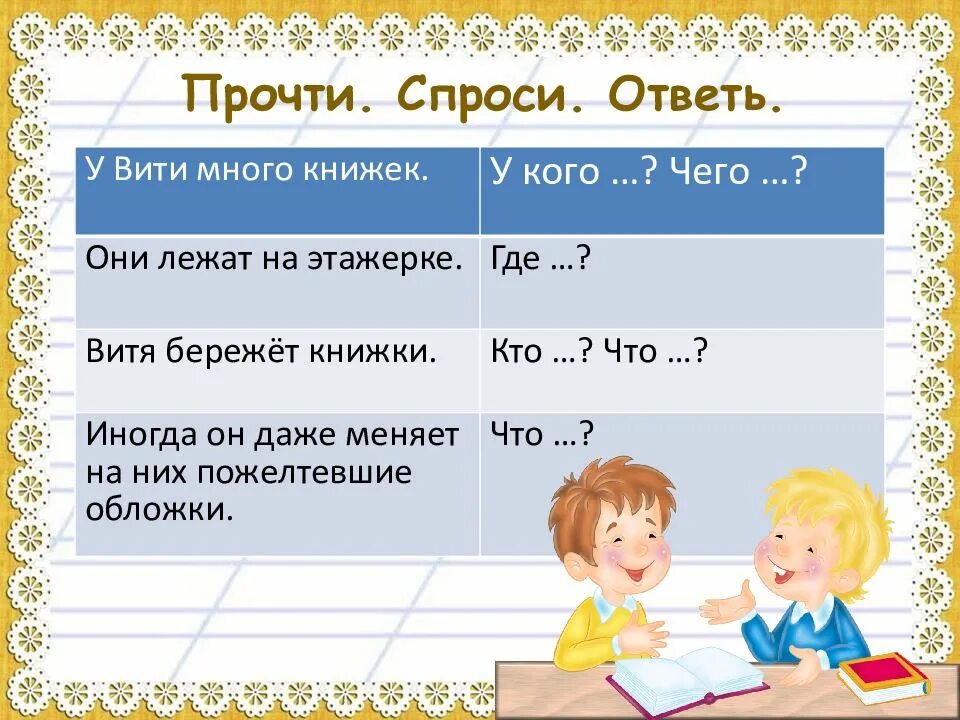 Прочти. Спроси. Ответь.

| У Вити много книжек. | У кого …? Чего …? |
|---|---|
| Они лежат на этажерке. | Где …? |
| Витя бережёт книжки. | Кто …? Что …? |
| Иногда он даже меняет на них пожелтевшие обложки. | Что …? |